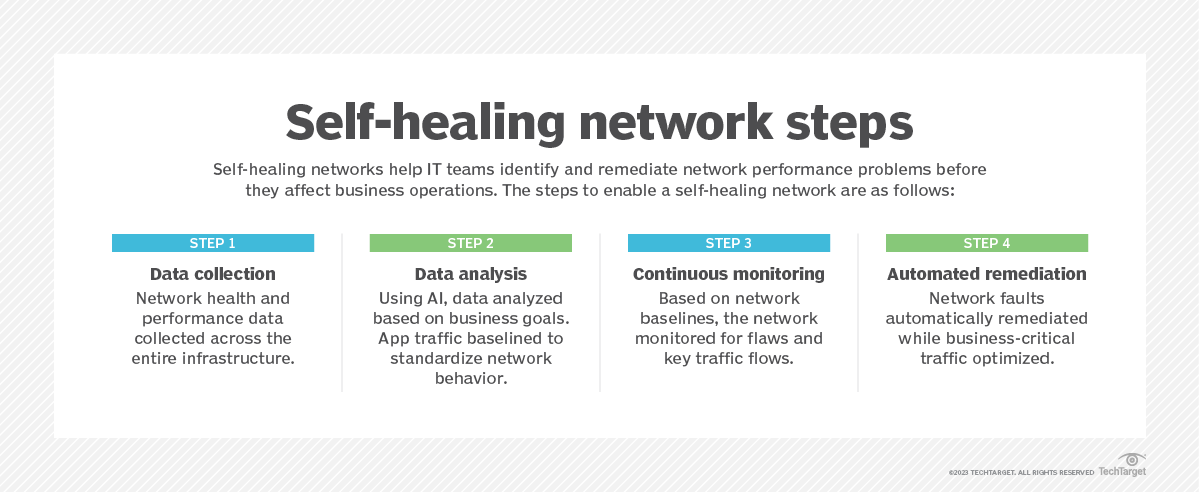 Self-healing network steps

Self-healing networks help IT teams identify and remediate network performance problems before they affect business operations. The steps to enable a self-healing network are as follows:

STEP 1
Data collection
Network health and performance data collected across the entire infrastructure.

STEP 2
Data analysis
Using AI, data analyzed based on business goals. App traffic baselined to standardize network behavior.

STEP 3
Continuous monitoring
Based on network baselines, the network monitored for flaws and key traffic flows.

STEP 4
Automated remediation
Network faults automatically remediated while business-critical traffic optimized.

©2023 TECHTARGET. ALL RIGHTS RESERVED TechTarget